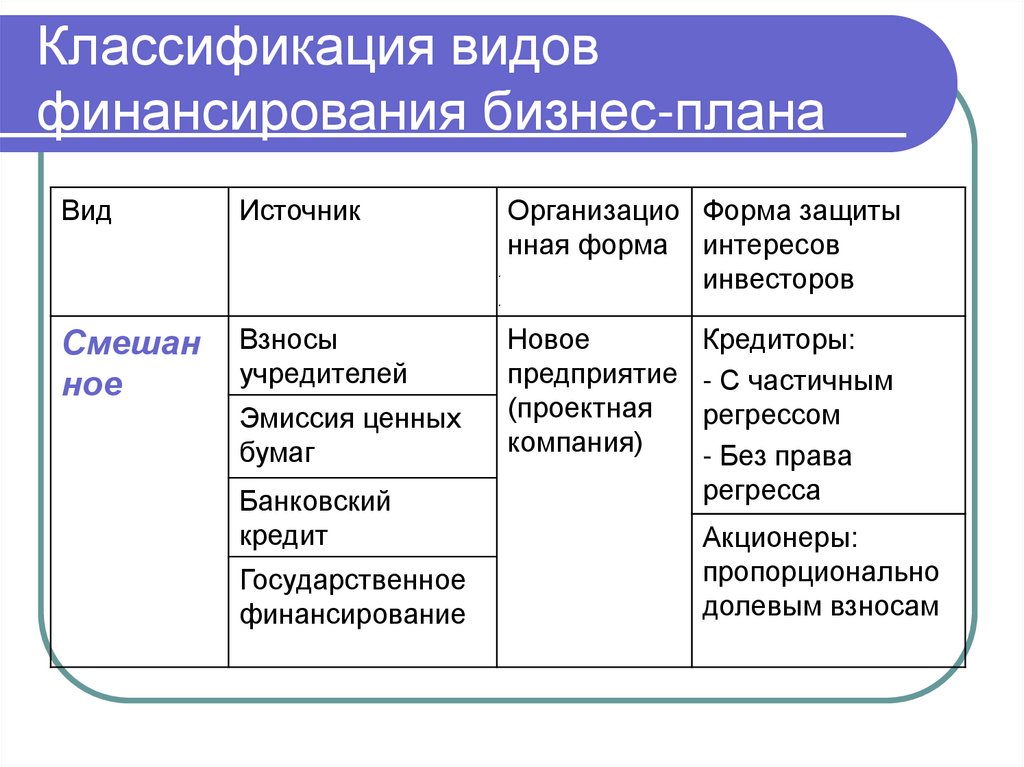 Классификация видов финансирования бизнес-плана

| Вид | Источник | Организационная форма | Форма защиты интересов инвесторов |
|---|---|---|---|
| Смешанное | Взносы учредителей | Новое предприятие (проектная компания) | Кредиторы: - С частичным регрессом - Без права регресса |
| | Эмиссия ценных бумаг | | |
| | Банковский кредит | | Акционеры: пропорционально долевым взносам |
| | Государственное финансирование | | |